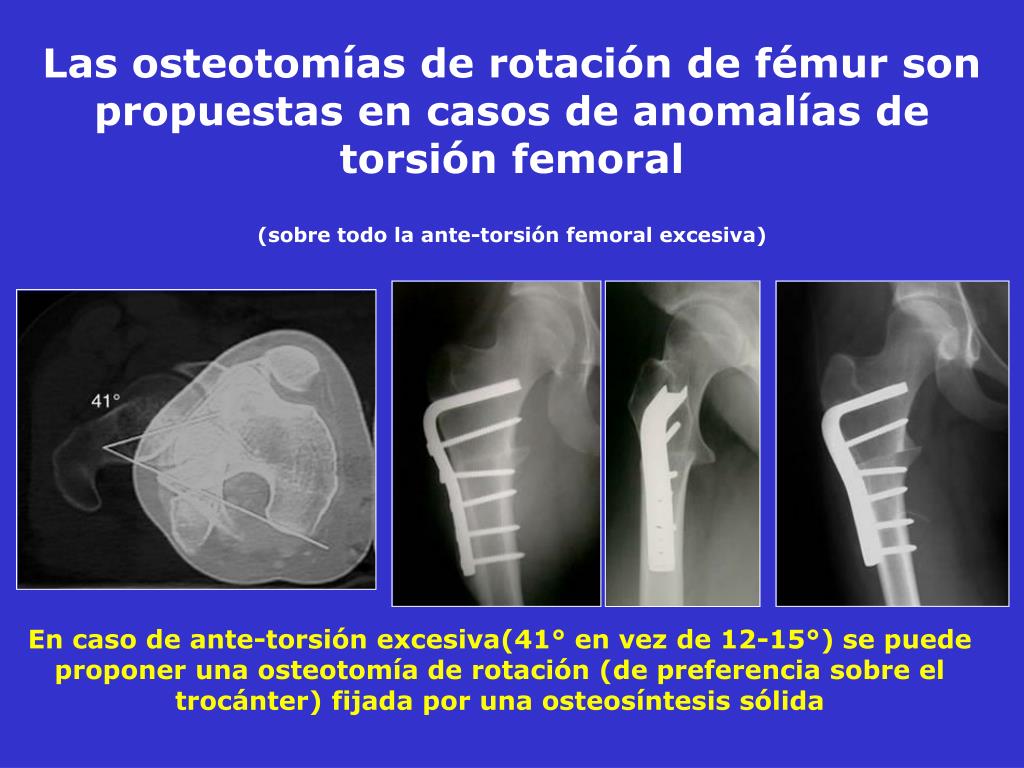 Las osteotomías de rotación de fémur son propuestas en casos de anomalías de torsión femoral

(sobre todo la ante-torsión femoral excesiva)

41°

En caso de ante-torsión excesiva(41° en vez de 12-15°) se puede proponer una osteotomía de rotación (de preferencia sobre el trocánter) fijada por una osteosíntesis sólida